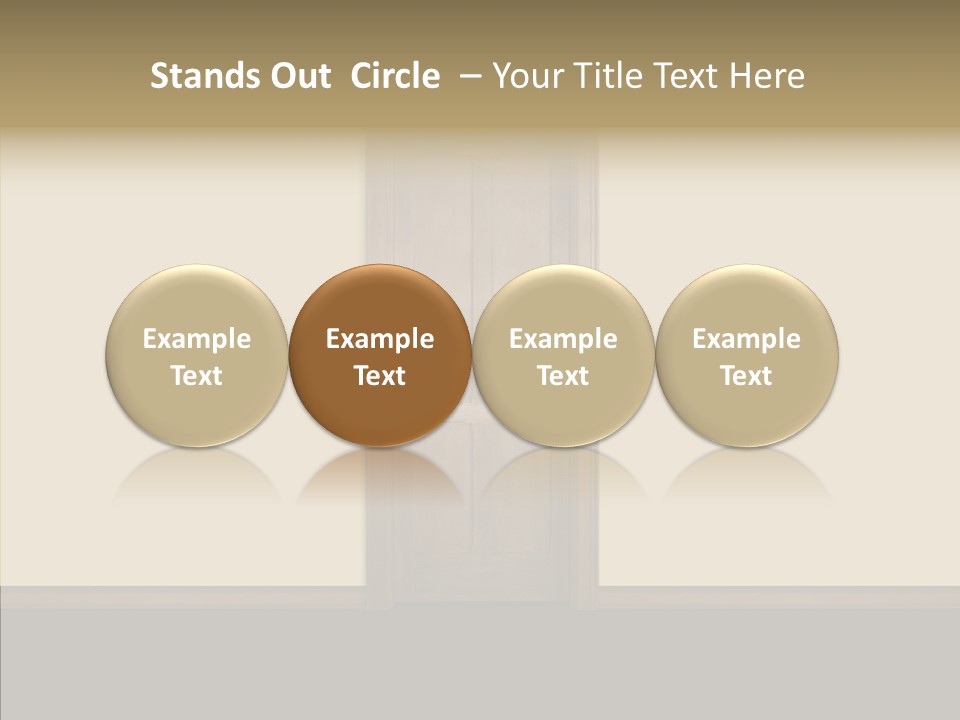 Stands Out Circle – Your Title Text Here

Example Text

Example Text

Example Text

Example Text